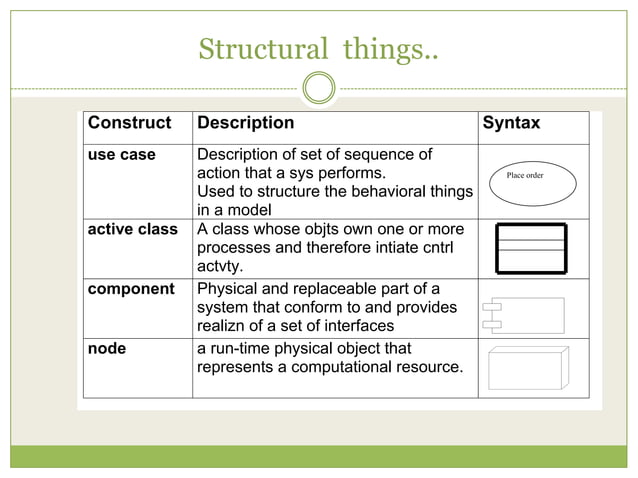 Structural things..

| Construct | Description | Syntax |
|---|---|---|
| use case | Description of set of sequence of action that a sys performs. Used to structure the behavioral things in a model | Place order |
| active class | A class whose objts own one or more processes and therefore intiate cntrl actvty. | |
| component | Physical and replaceable part of a system that conform to and provides realizn of a set of interfaces | |
| node | a run-time physical object that represents a computational resource. | |